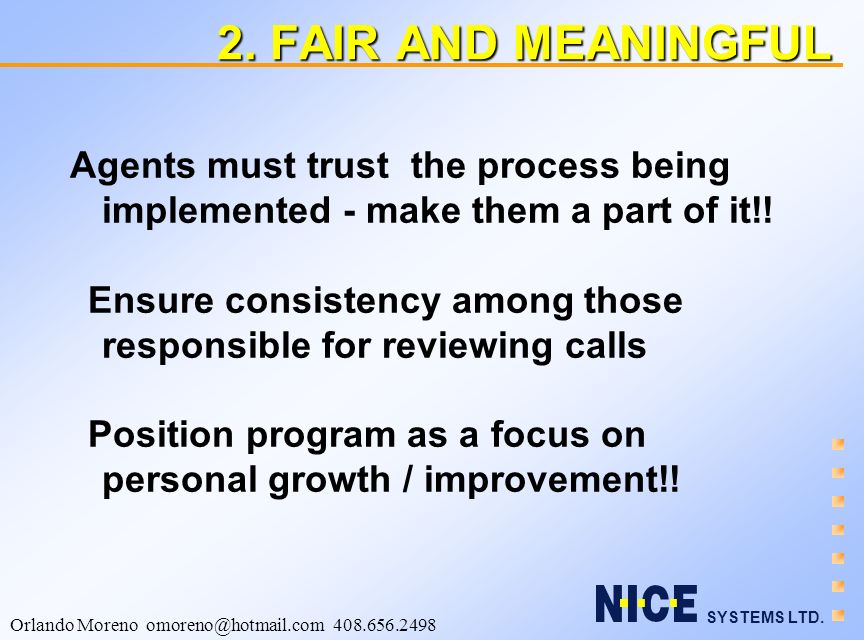 2. FAIR AND MEANINGFUL

Agents must trust the process being implemented - make them a part of it!!

Ensure consistency among those responsible for reviewing calls

Position program as a focus on personal growth / improvement!!

Orlando Moreno omoreno@hotmail.com 408.656.2498

NICE SYSTEMS LTD.